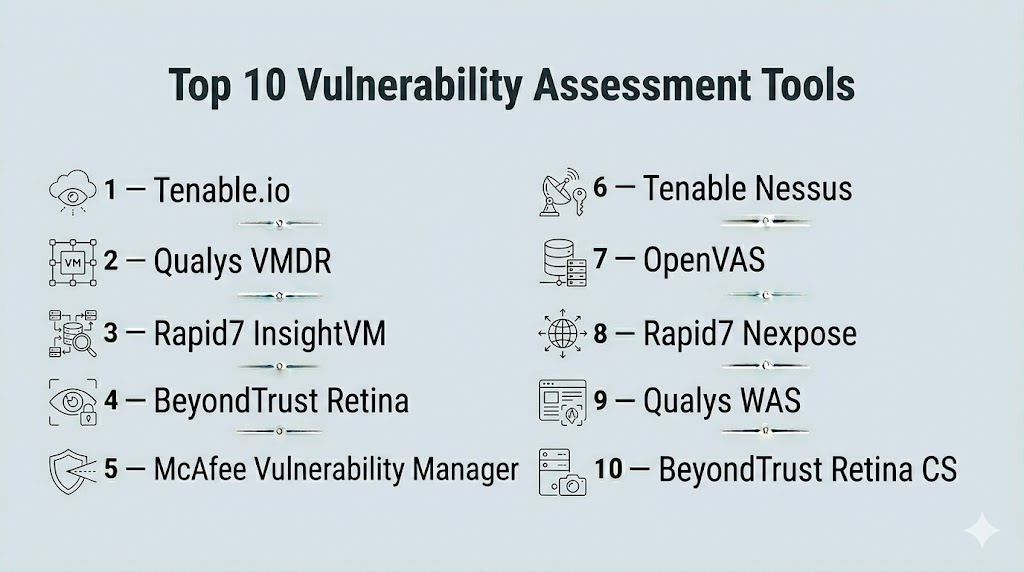 Top 10 Vulnerability Assessment Tools

VM

1 — Tenable.io

2 — Qualys VMDR

3 — Rapid7 InsightVM

4 — BeyondTrust Retina

5 — McAfee Vulnerability Manager

6 — Tenable Nessus

7 — OpenVAS

8 — Rapid7 Nexpose

9 — Qualys WAS

10 — BeyondTrust Retina CS